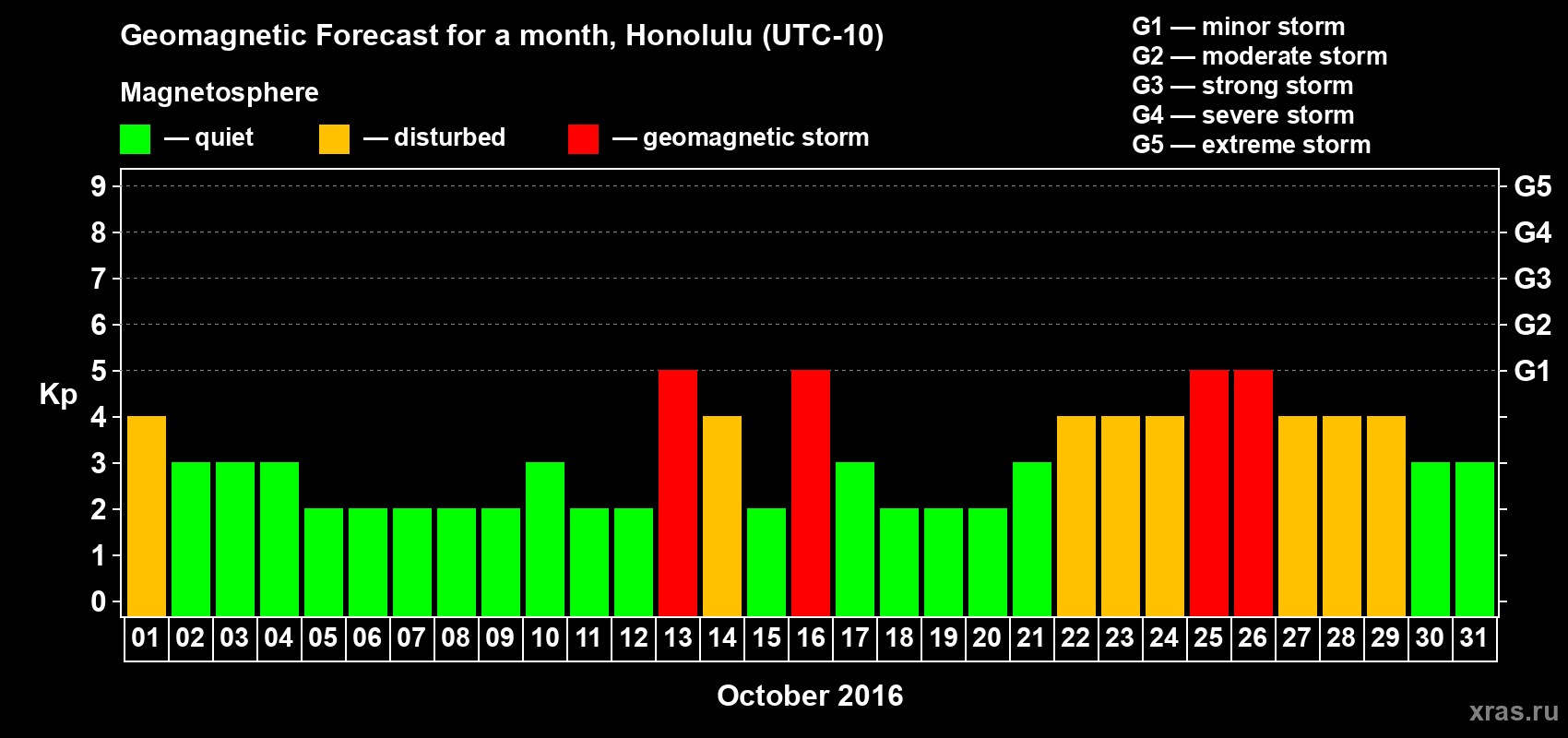 Geomagnetic Forecast for a month, Honolulu (UTC-10)

Magnetosphere

— quiet — disturbed — geomagnetic storm

G1 — minor storm
G2 — moderate storm
G3 — strong storm
G4 — severe storm
G5 — extreme storm

Kp

9 8 7 6 5 4 3 2 1 0

G5 G4 G3 G2 G1

01 02 03 04 05 06 07 08 09 10 11 12 13 14 15 16 17 18 19 20 21 22 23 24 25 26 27 28 29 30 31

October 2016

xras.ru